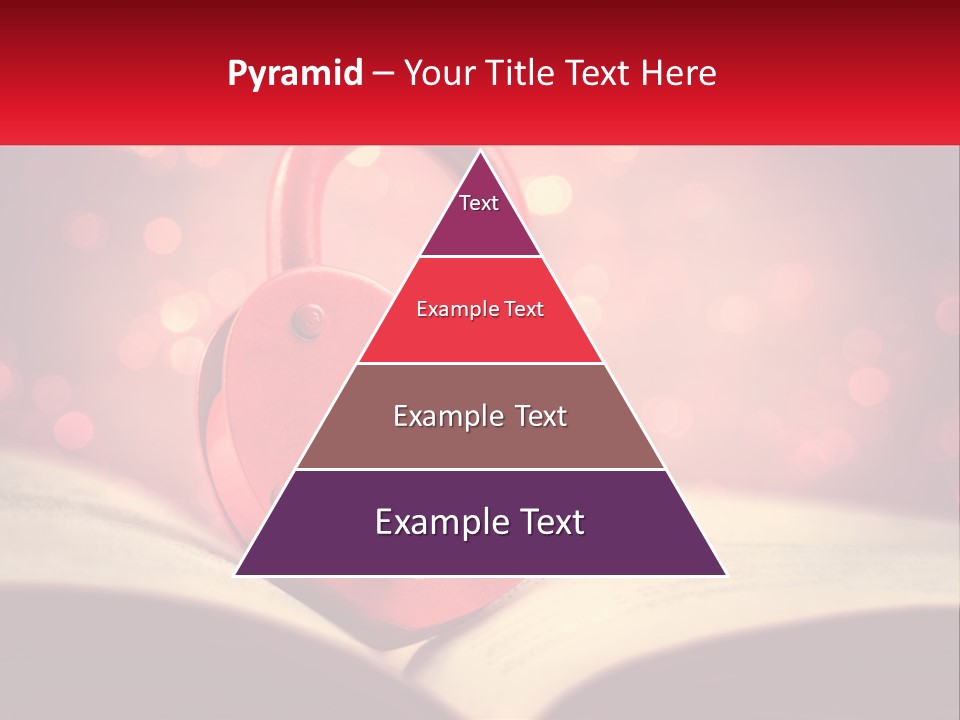 Pyramid – Your Title Text Here

Text

Example Text

Example Text

Example Text